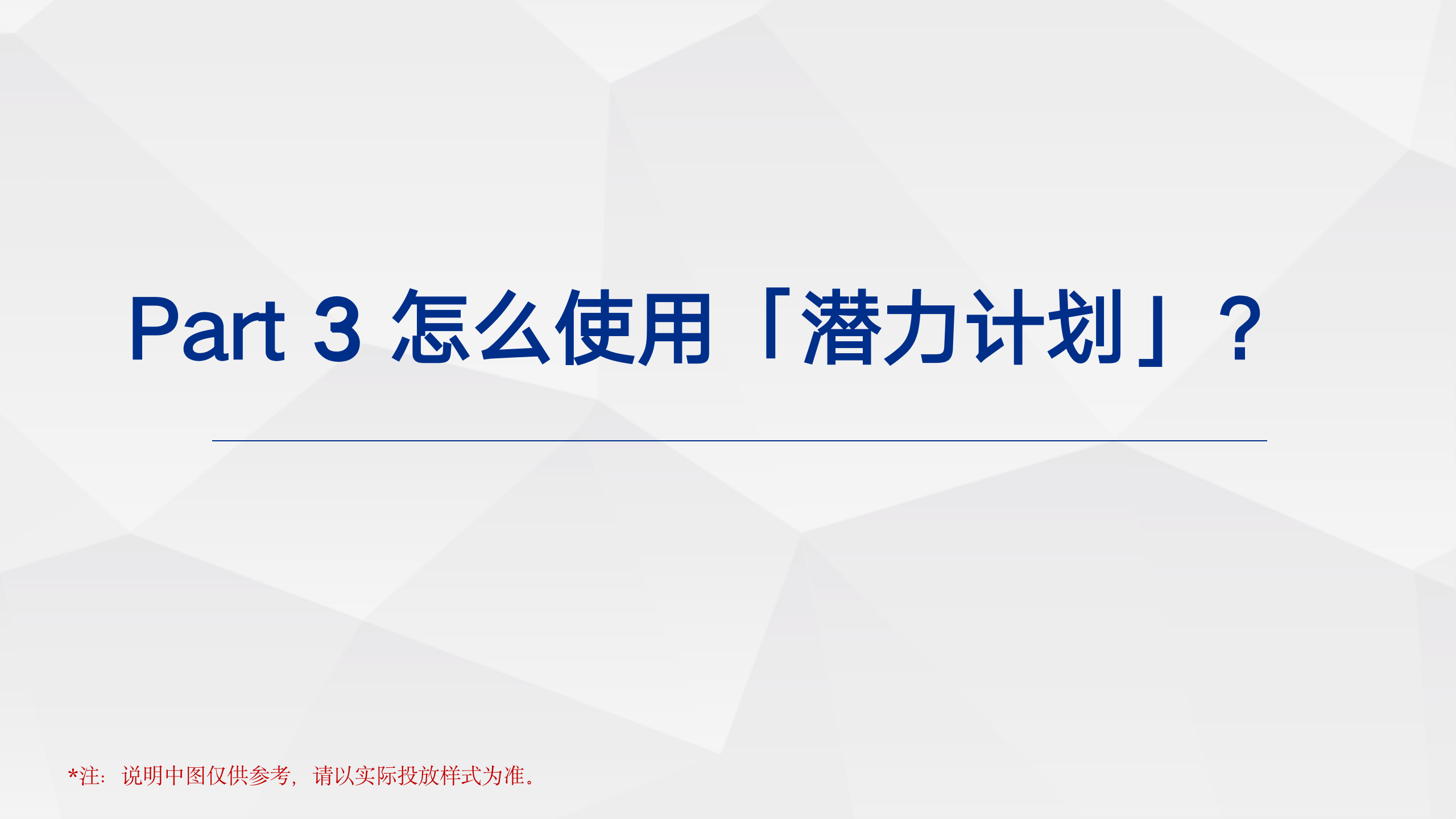 Part 3 怎么使用「潜力计划」？

*注：说明中图仅供参考，请以实际投放样式为准。